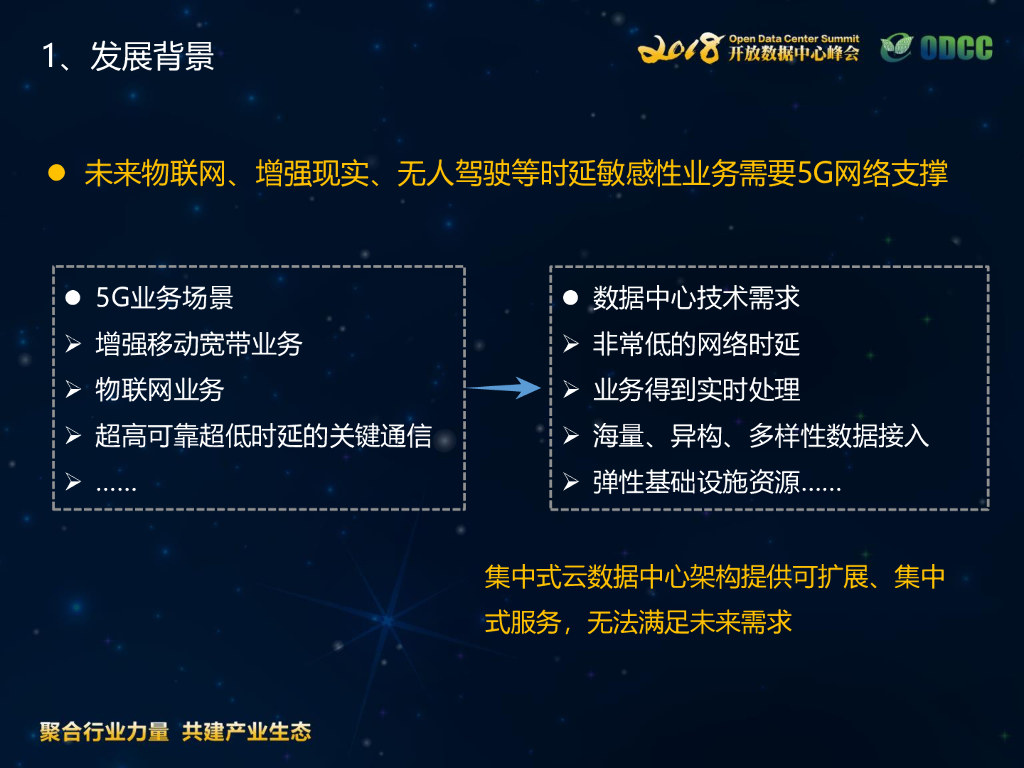 1、发展背景

2018 Open Data Center Summit 开放数据中心峰会

ODCC

● 未来物联网、增强现实、无人驾驶等时延敏感性业务需要5G网络支撑

● 5G业务场景
➢ 增强移动宽带业务
➢ 物联网业务
➢ 超高可靠超低时延的关键通信
➢ ……

● 数据中心技术需求
➢ 非常低的网络时延
➢ 业务得到实时处理
➢ 海量、异构、多样性数据接入
➢ 弹性基础设施资源……

集中式云数据中心架构提供可扩展、集中式服务，无法满足未来需求

聚合行业力量 共建产业生态